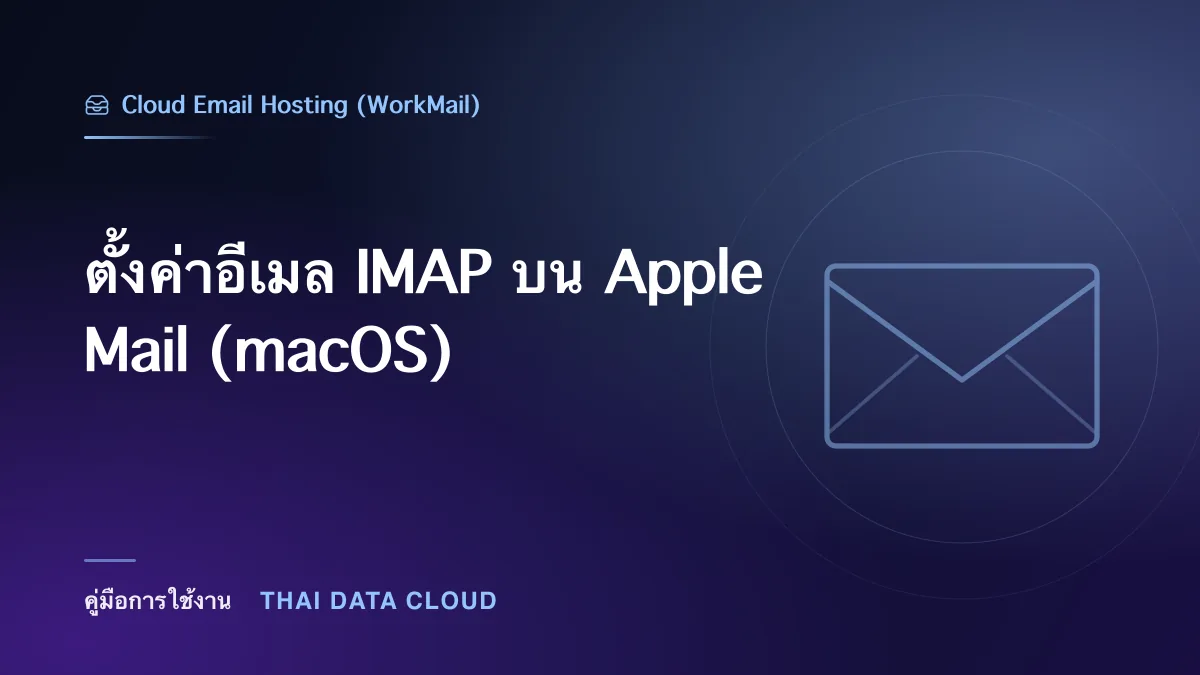 Cloud Email Hosting (WorkMail)

ตั้งค่าอีเมล IMAP บน Apple Mail (macOS)

คู่มือการใช้งาน THAI DATA CLOUD